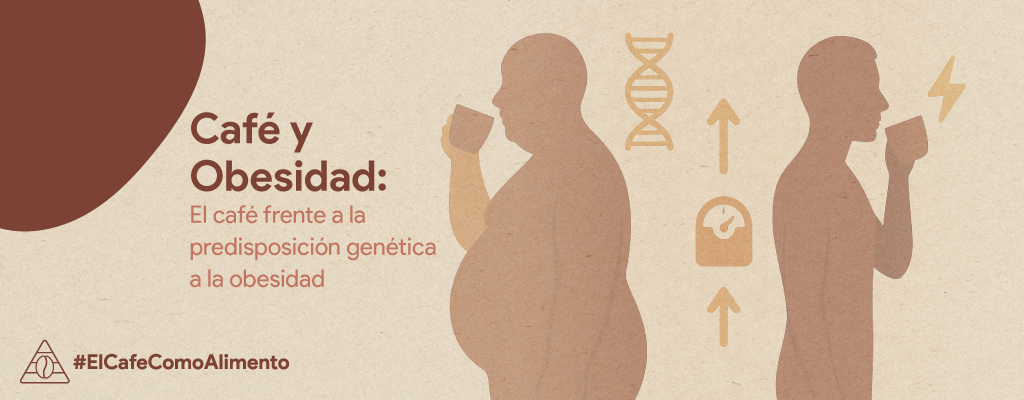 Café y Obesidad:
El café frente a la predisposición genética a la obesidad

#ElCafeComoAlimento